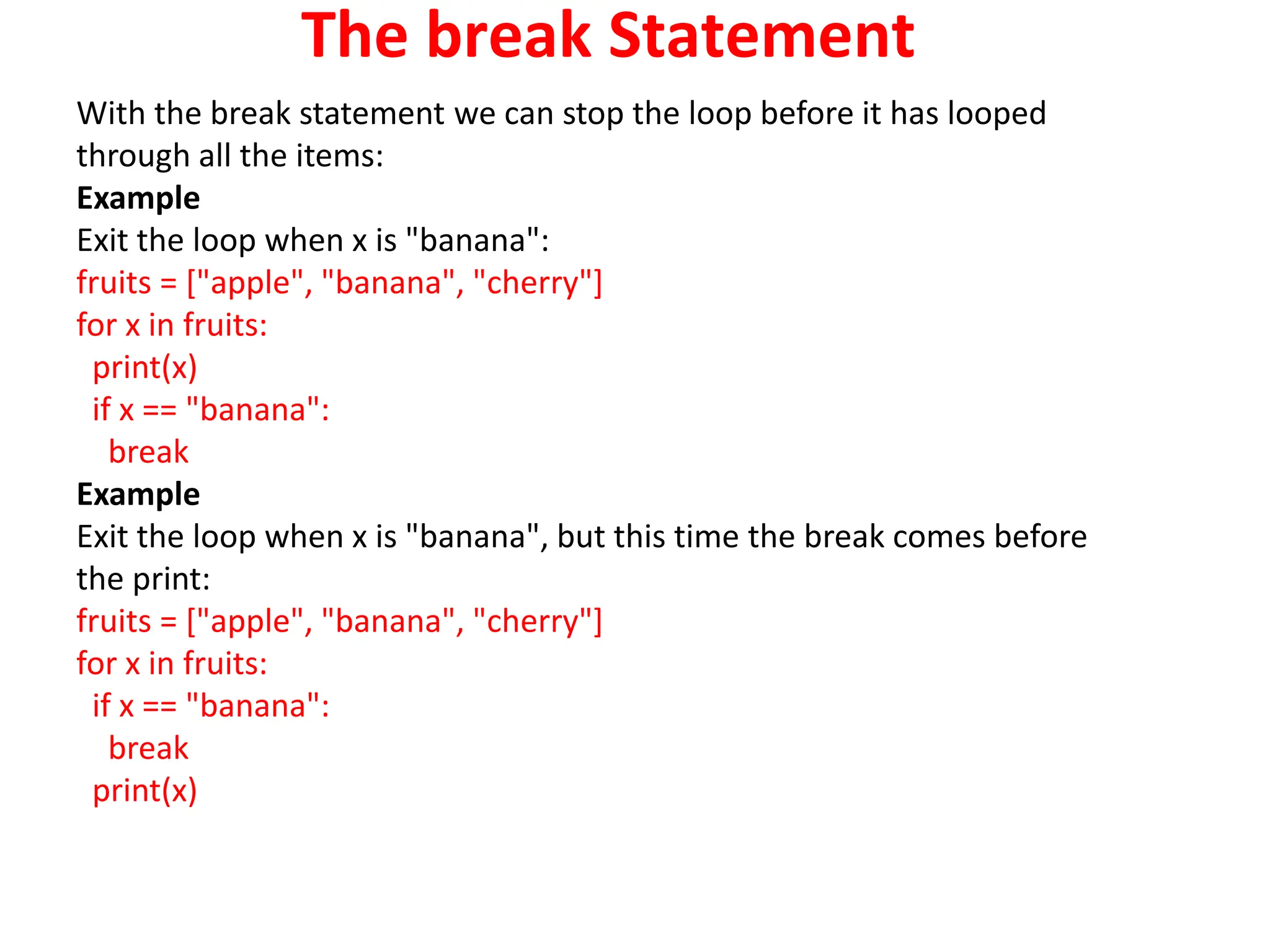 The break Statement

With the break statement we can stop the loop before it has looped through all the items:

Example

Exit the loop when x is "banana":

fruits = ["apple", "banana", "cherry"]
for x in fruits:
 print(x)
 if x == "banana":
  break

Example

Exit the loop when x is "banana", but this time the break comes before the print:

fruits = ["apple", "banana", "cherry"]
for x in fruits:
 if x == "banana":
  break
 print(x)